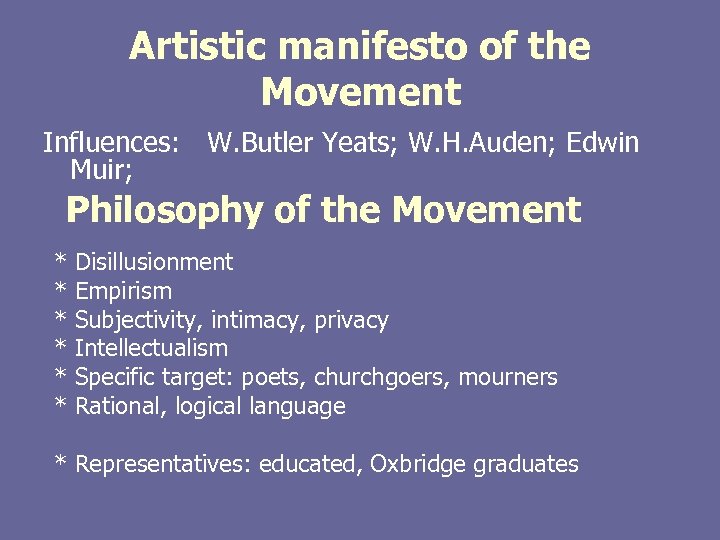 Artistic manifesto of the Movement

Influences: W.Butler Yeats; W.H.Auden; Edwin Muir;

Philosophy of the Movement

* Disillusionment
* Empirism
* Subjectivity, intimacy, privacy
* Intellectualism
* Specific target: poets, churchgoers, mourners
* Rational, logical language

* Representatives: educated, Oxbridge graduates